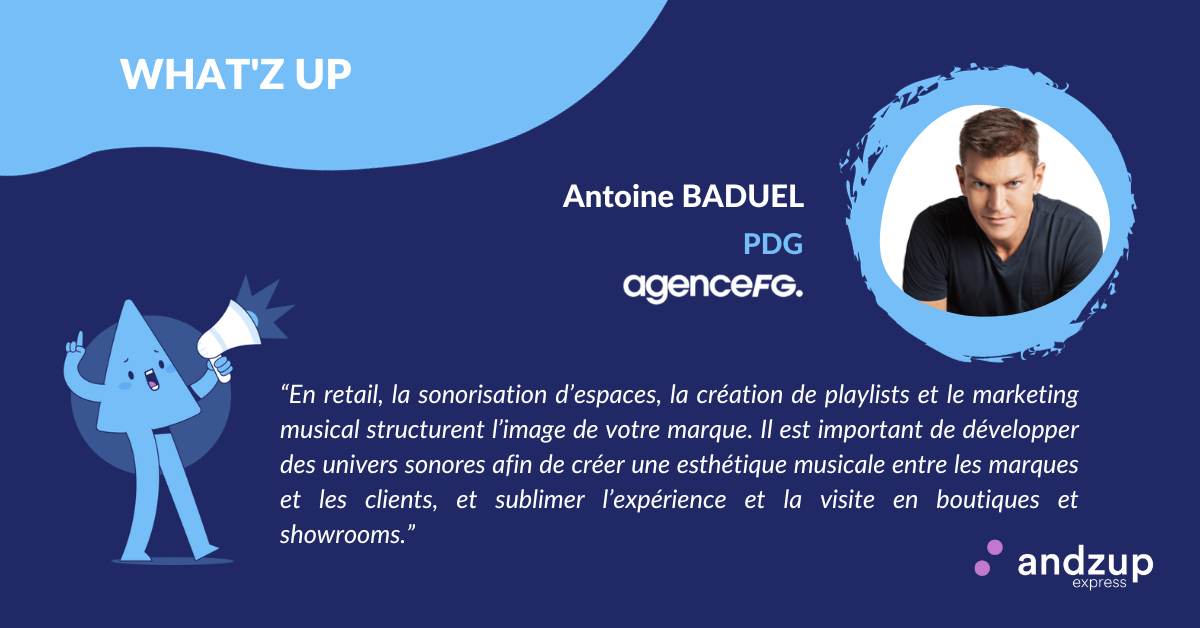 WHAT'Z UP

Antoine BADUEL

PDG

agenceFG.

“En retail, la sonorisation d’espaces, la création de playlists et le marketing musical structurent l’image de votre marque. Il est important de développer des univers sonores afin de créer une esthétique musicale entre les marques et les clients, et sublimer l’expérience et la visite en boutiques et showrooms.”

andzup express